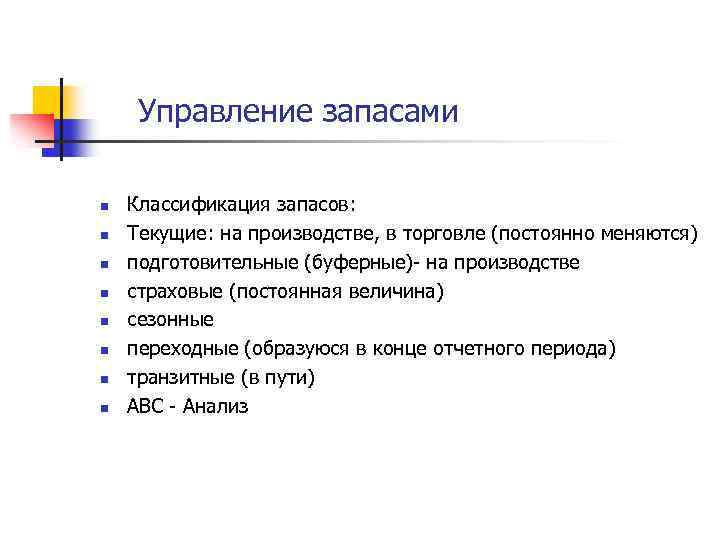 Управление запасами

- Классификация запасов:
- Текущие: на производстве, в торговле (постоянно меняются)
- подготовительные (буферные)- на производстве
- страховые (постоянная величина)
- сезонные
- переходные (образуюся в конце отчетного периода)
- транзитные (в пути)
- АВС - Анализ